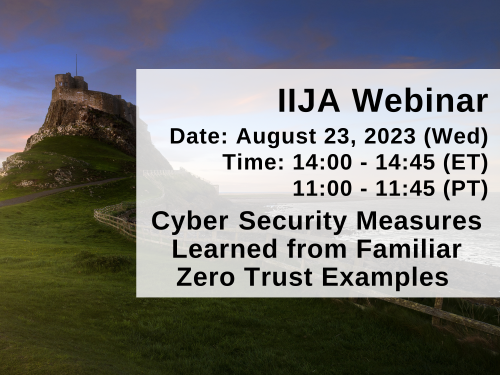 IIJA Webinar

Date: August 23, 2023 (Wed)
Time: 14:00 - 14:45 (ET)
11:00 - 11:45 (PT)

Cyber Security Measures Learned from Familiar Zero Trust Examples